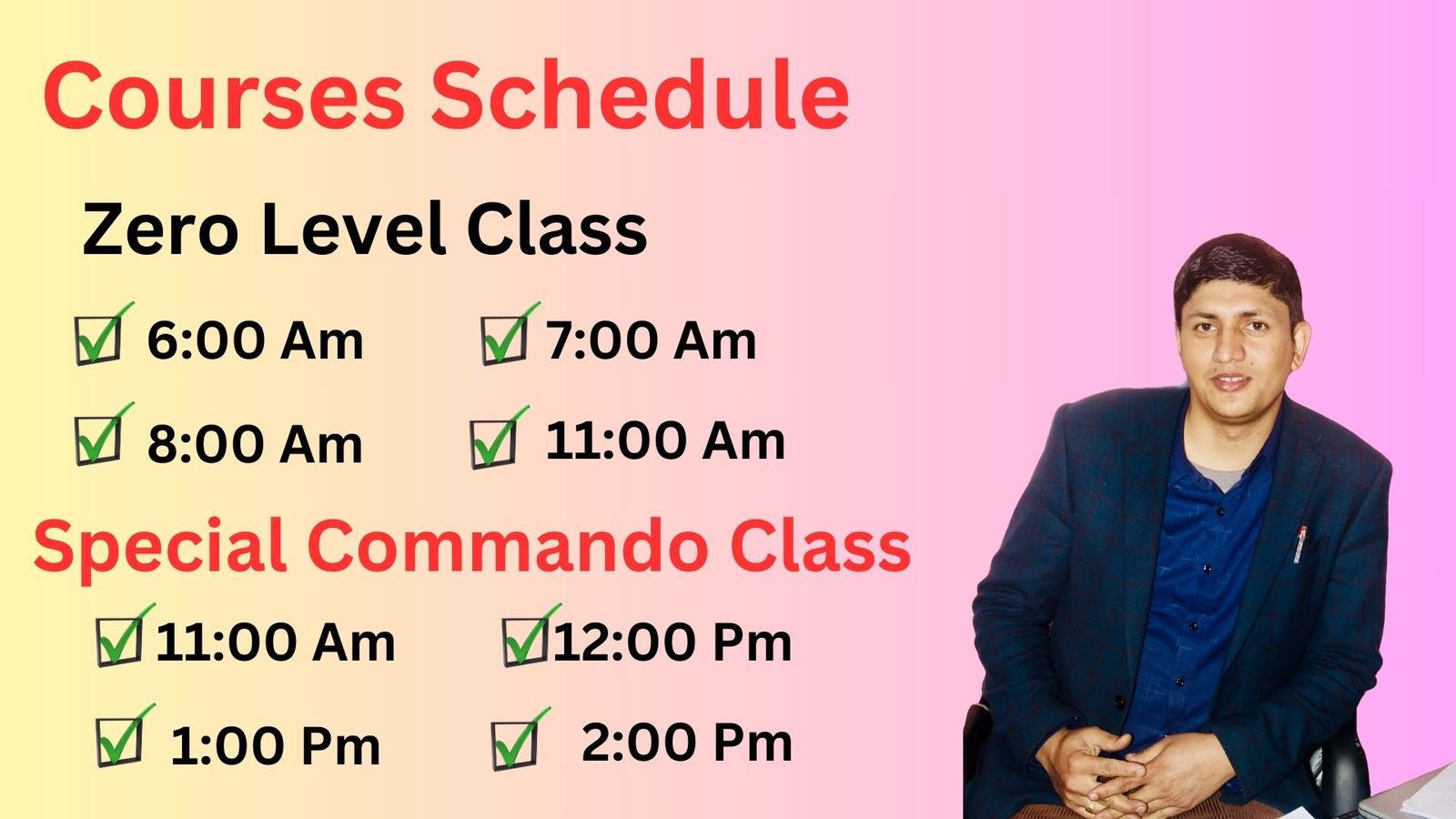 Courses Schedule

Zero Level Class

6:00 Am
7:00 Am
8:00 Am
11:00 Am

Special Commando Class

11:00 Am
12:00 Pm
1:00 Pm
2:00 Pm